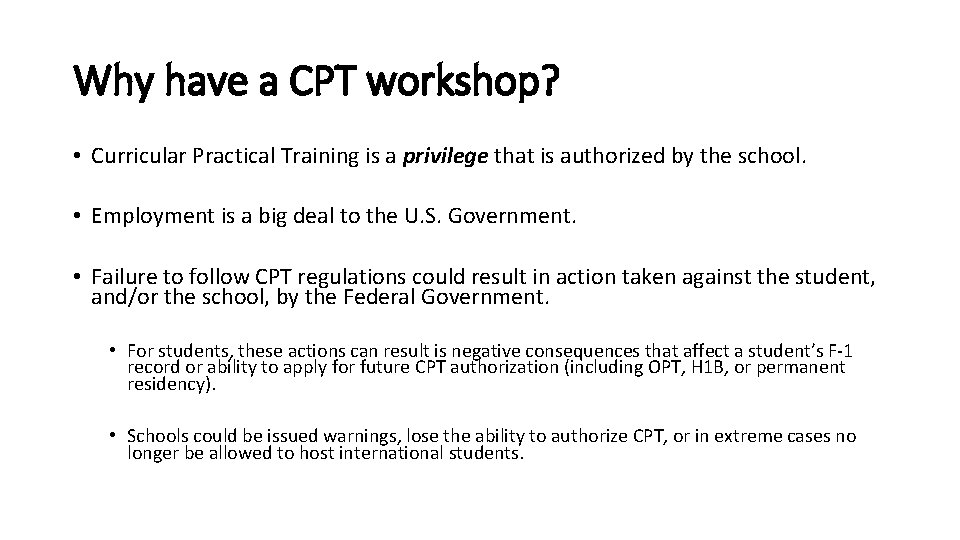 Why have a CPT workshop?

• Curricular Practical Training is a privilege that is authorized by the school.

• Employment is a big deal to the U.S. Government.

• Failure to follow CPT regulations could result in action taken against the student, and/or the school, by the Federal Government.

• For students, these actions can result is negative consequences that affect a student's F-1 record or ability to apply for future CPT authorization (including OPT, H1B, or permanent residency).

• Schools could be issued warnings, lose the ability to authorize CPT, or in extreme cases no longer be allowed to host international students.